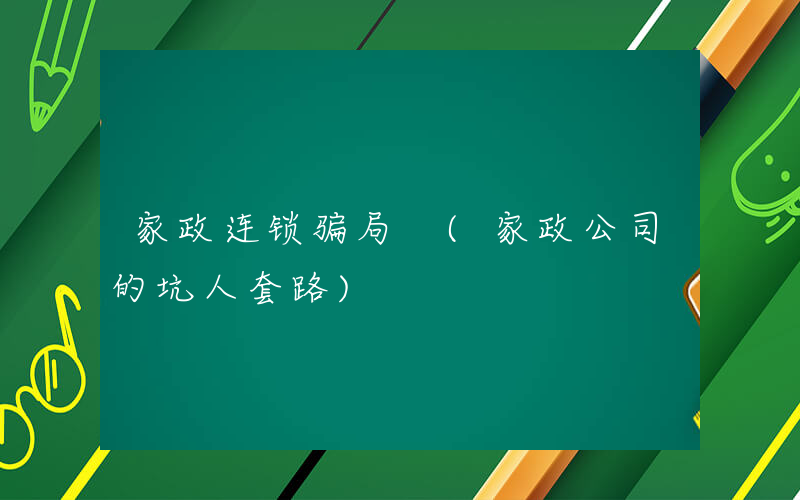 家政连锁骗局 （家政公司的坑人套路）